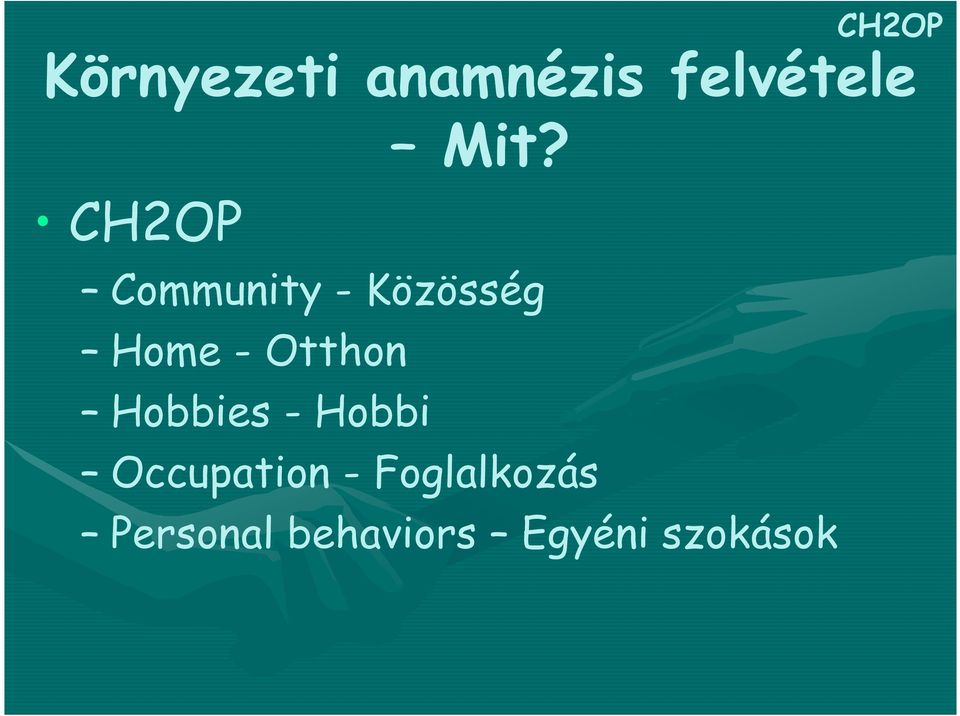 CH2OP

Környezeti anamnézis felvétele – Mit?

• CH2OP
– Community - Közösség
– Home - Otthon
– Hobbies - Hobbi
– Occupation - Foglalkozás
– Personal behaviors – Egyéni szokások